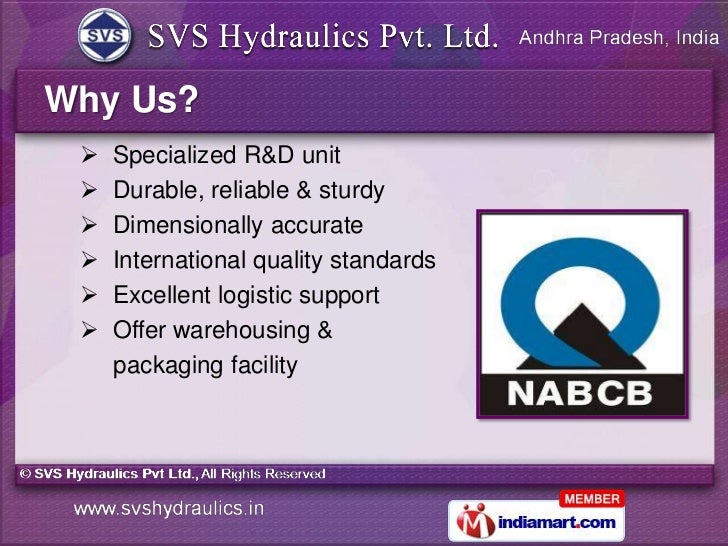 SVS

SVS Hydraulics Pvt. Ltd. Andhra Pradesh, India

Why Us?

➢ Specialized R&D unit
➢ Durable, reliable & sturdy
➢ Dimensionally accurate
➢ International quality standards
➢ Excellent logistic support
➢ Offer warehousing & packaging facility

NABCB

© SVS Hydraulics Pvt Ltd., All Rights Reserved

www.svshydraulics.in

MEMBER
indiamart.com